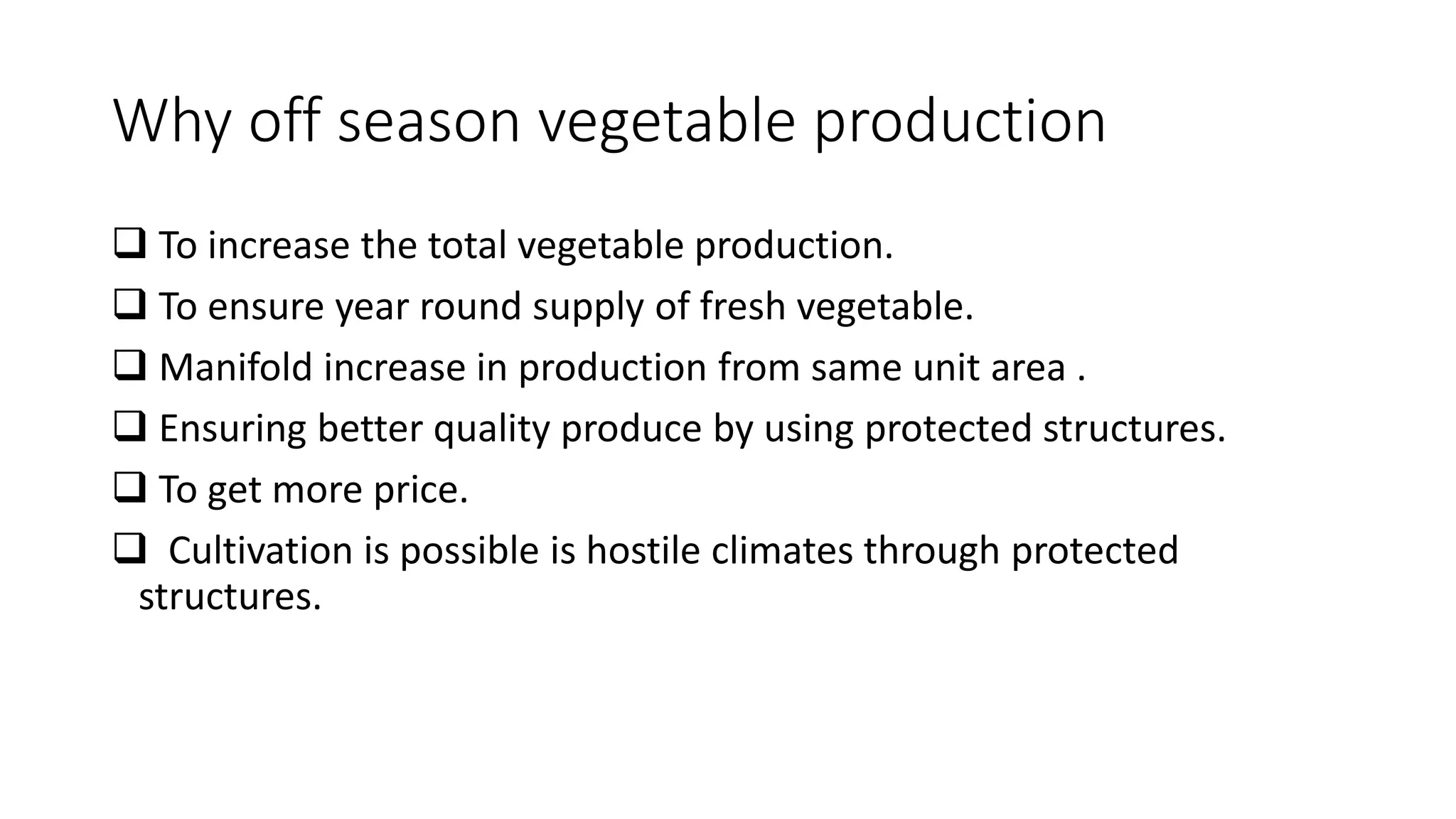 Why off season vegetable production

❑ To increase the total vegetable production.

❑ To ensure year round supply of fresh vegetable.

❑ Manifold increase in production from same unit area .

❑ Ensuring better quality produce by using protected structures.

❑ To get more price.

❑ Cultivation is possible is hostile climates through protected structures.